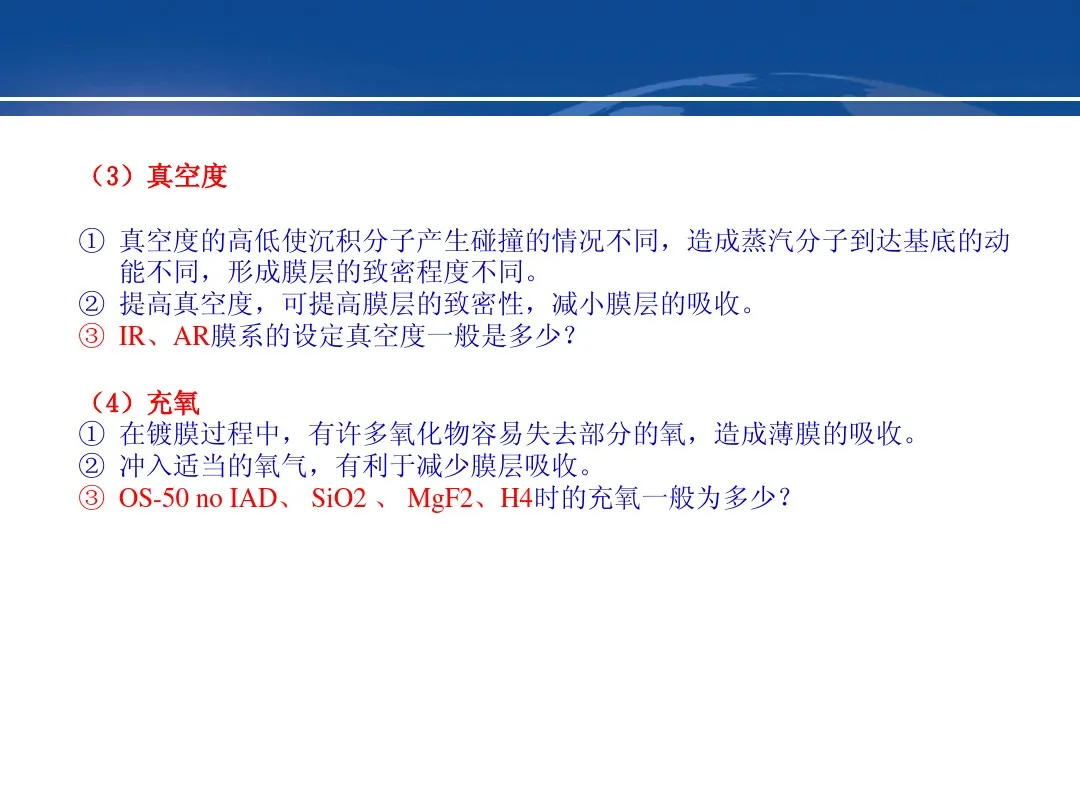 （3）真空度

① 真空度的高低使沉积分子产生碰撞的情况不同，造成蒸汽分子到达基底的动能不同，形成膜层的致密程度不同。
② 提高真空度，可提高膜层的致密性，减小膜层的吸收。
③ IR、AR膜系的设定真空度一般是多少？

（4）充氧
① 在镀膜过程中，有许多氧化物容易失去部分的氧，造成薄膜的吸收。
② 冲入适当的氧气，有利于减少膜层吸收。
③ OS-50 no IAD、 SiO2 、 MgF2、H4时的充氧一般为多少？